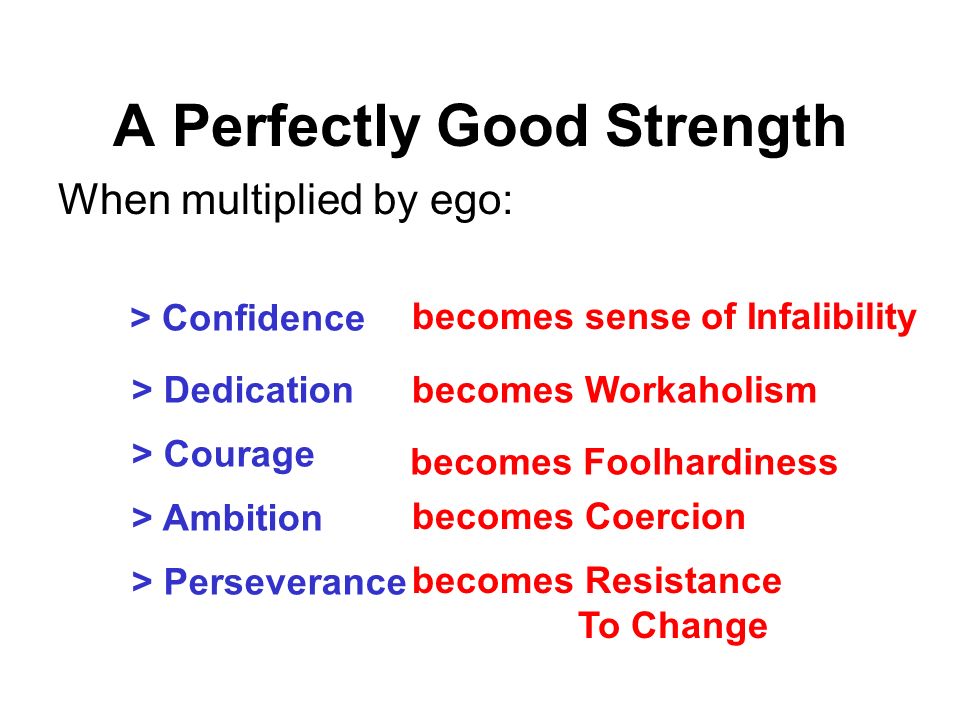 A Perfectly Good Strength

When multiplied by ego:

> Confidence becomes sense of Infalibility

> Dedication becomes Workaholism

> Courage becomes Foolhardiness

> Ambition becomes Coercion

> Perseverance becomes Resistance To Change